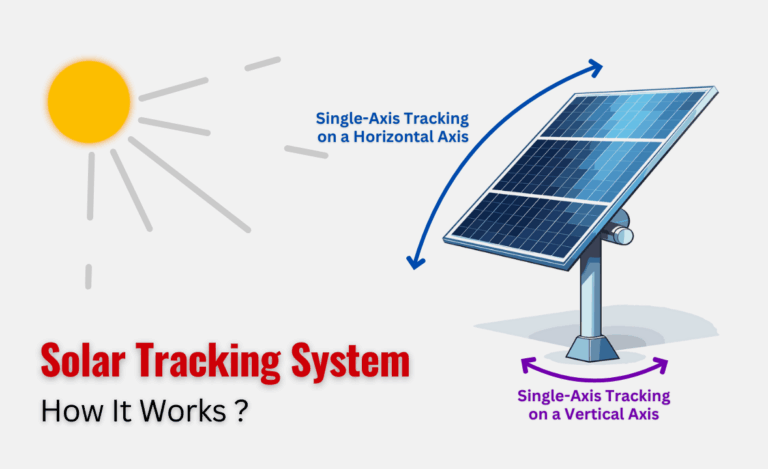 Single-Axis Tracking on a Horizontal Axis

Solar Tracking System

How It Works ?

Single-Axis Tracking on a Vertical Axis